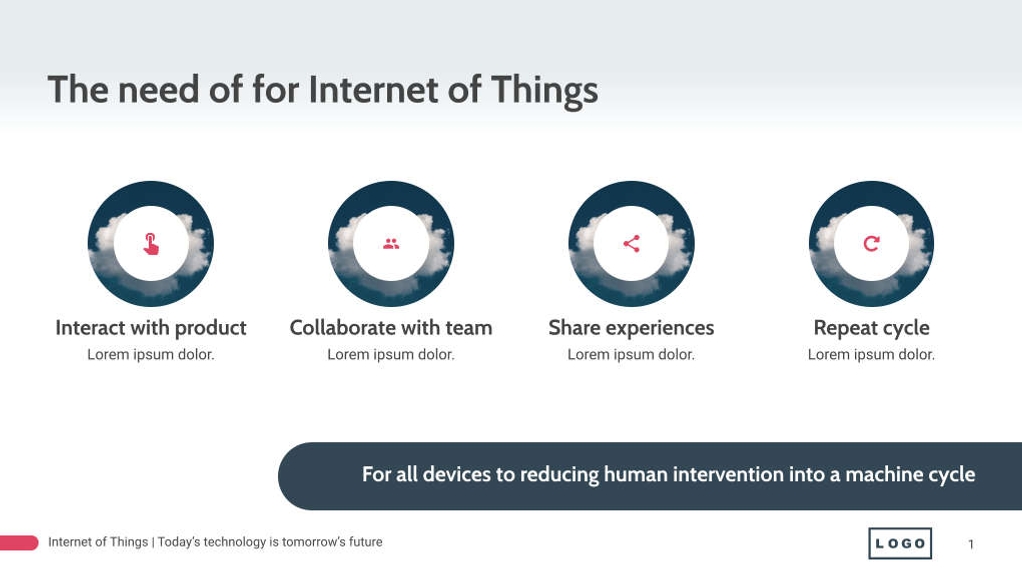 The need of for Internet of Things

Interact with product
Lorem ipsum dolor.

Collaborate with team
Lorem ipsum dolor.

Share experiences
Lorem ipsum dolor.

Repeat cycle
Lorem ipsum dolor.

For all devices to reducing human intervention into a machine cycle

Internet of Things | Today's technology is tomorrow's future

LOGO

1